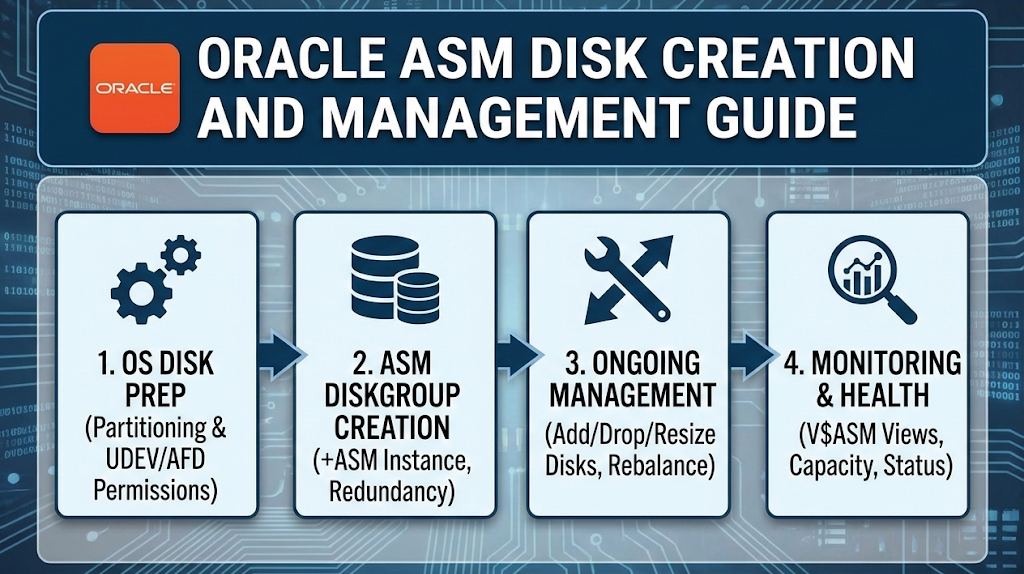 ORACLE

ORACLE ASM DISK CREATION AND MANAGEMENT GUIDE

1. OS DISK PREP (Partitioning & UDEV/AFD Permissions)

2. ASM DISKGROUP CREATION (+ASM Instance, Redundancy)

3. ONGOING MANAGEMENT (Add/Drop/Resize Disks, Rebalance)

4. MONITORING & HEALTH (V$ASM Views, Capacity, Status)